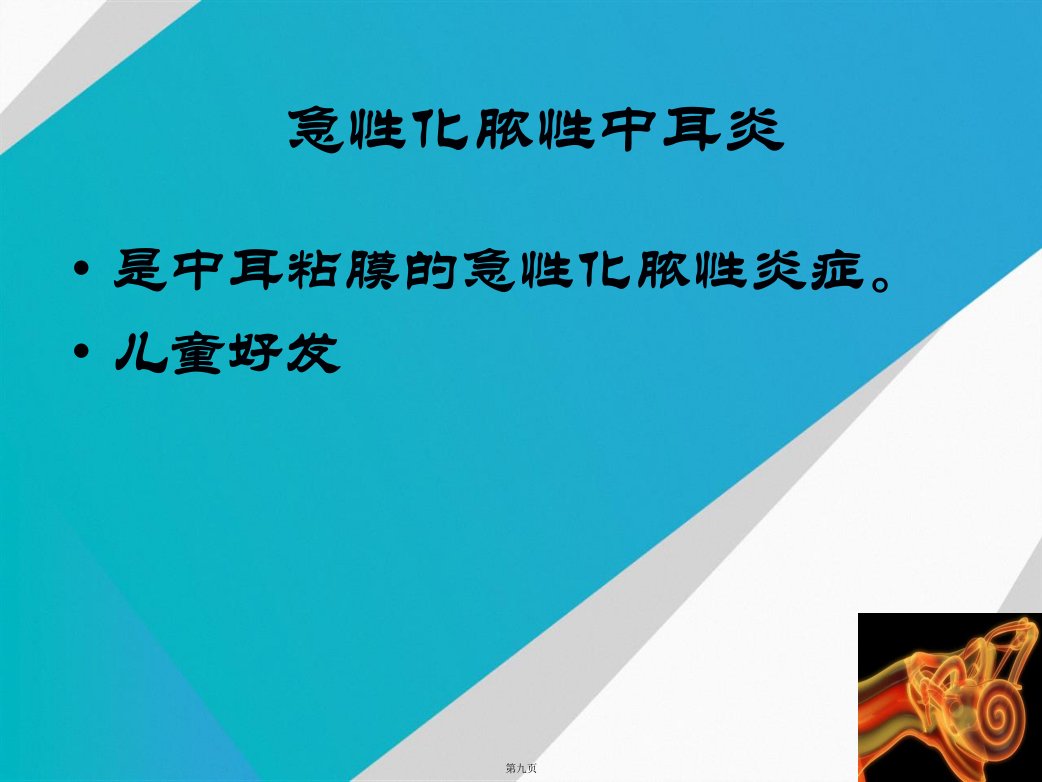 急性化脓性中耳炎

• 是中耳粘膜的急性化脓性炎症。

• 儿童好发

第九页